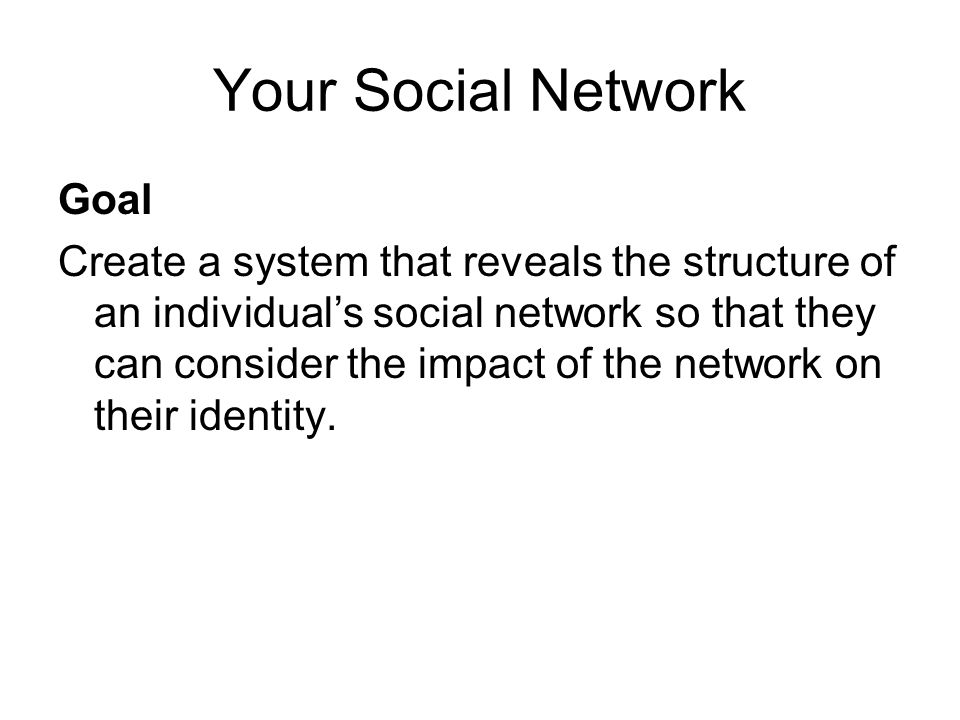 Your Social Network

Goal

Create a system that reveals the structure of an individual’s social network so that they can consider the impact of the network on their identity.